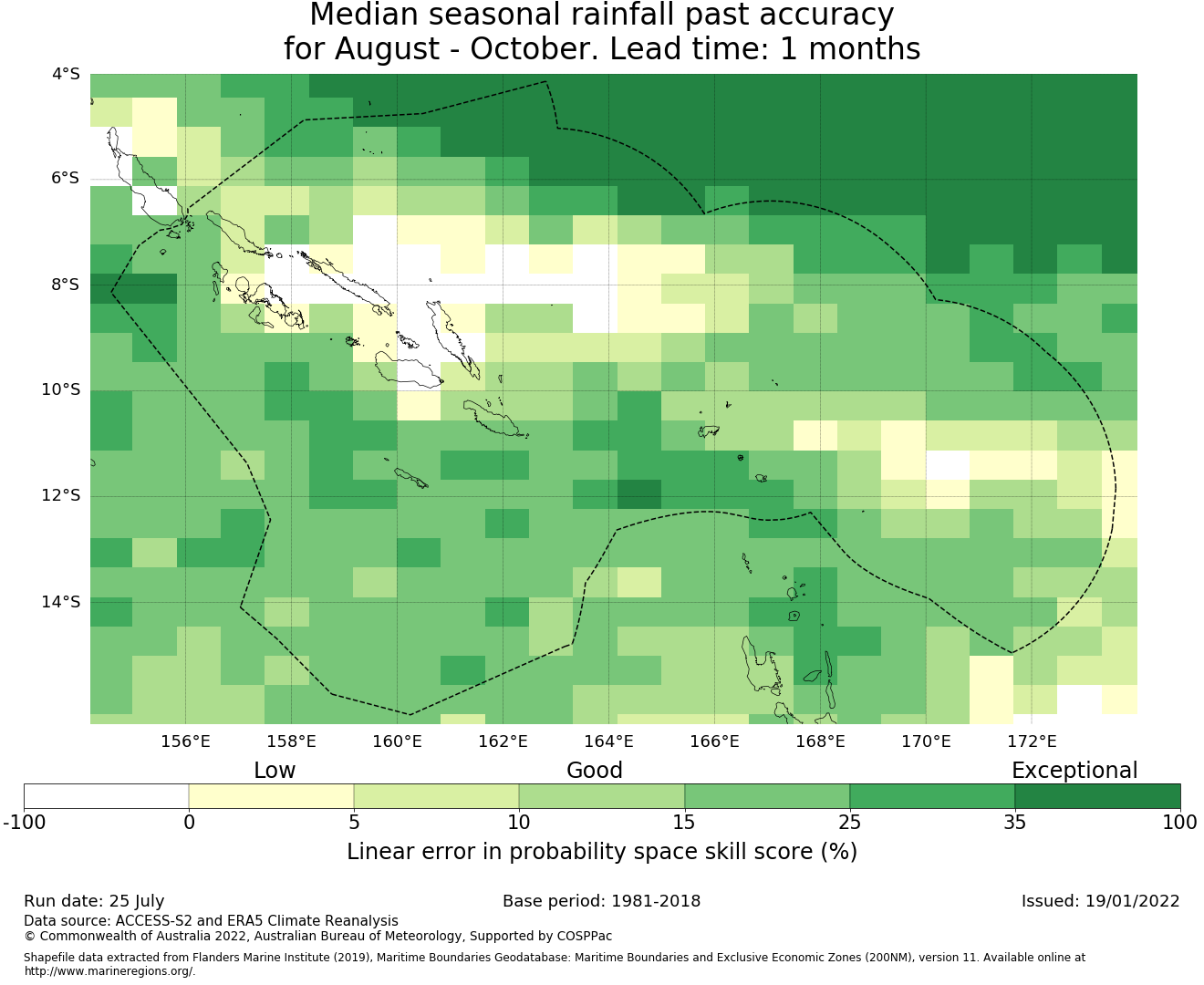 Median seasonal rainfall past accuracy
for August - October. Lead time: 1 months

4°S
6°S
8°S
10°S
12°S
14°S

156°E 158°E 160°E 162°E 164°E 166°E 168°E 170°E 172°E

Low Good Exceptional

-100 0 5 10 15 25 35 100

Linear error in probability space skill score (%)

Run date: 25 July
Base period: 1981-2018
Issued: 19/01/2022

Data source: ACCESS-S2 and ERA5 Climate Reanalysis
© Commonwealth of Australia 2022, Australian Bureau of Meteorology, Supported by COSPPac

Shapefile data extracted from Flanders Marine Institute (2019), Maritime Boundaries Geodatabase: Maritime Boundaries and Exclusive Economic Zones (200NM), version 11. Available online at http://www.marineregions.org/.